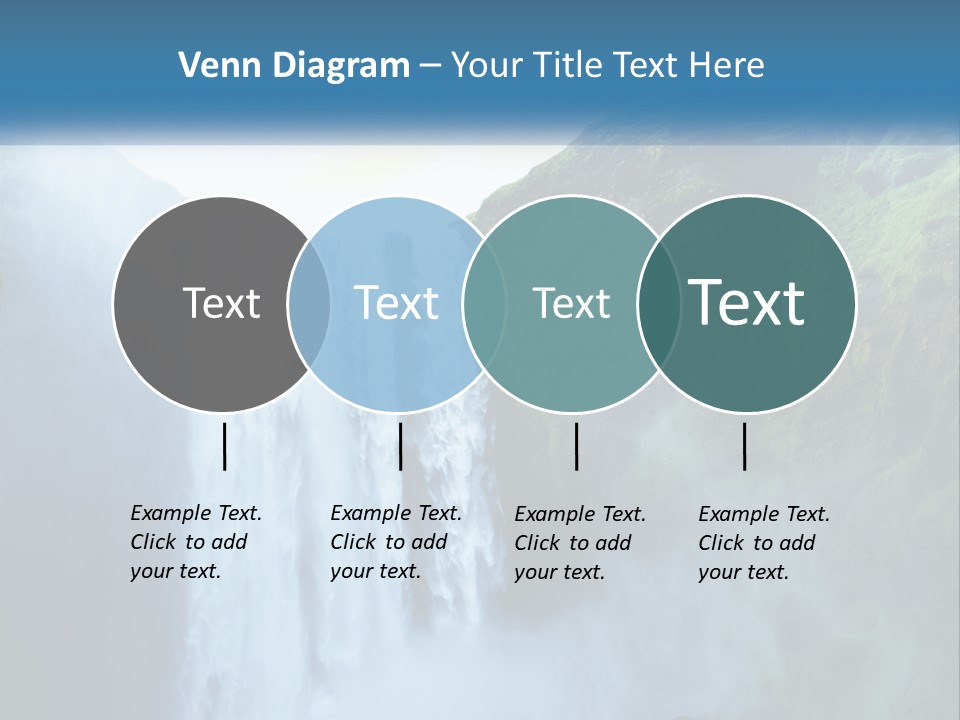 Venn Diagram – Your Title Text Here

Text

Text

Text

Text

Example Text. Click to add your text.

Example Text. Click to add your text.

Example Text. Click to add your text.

Example Text. Click to add your text.